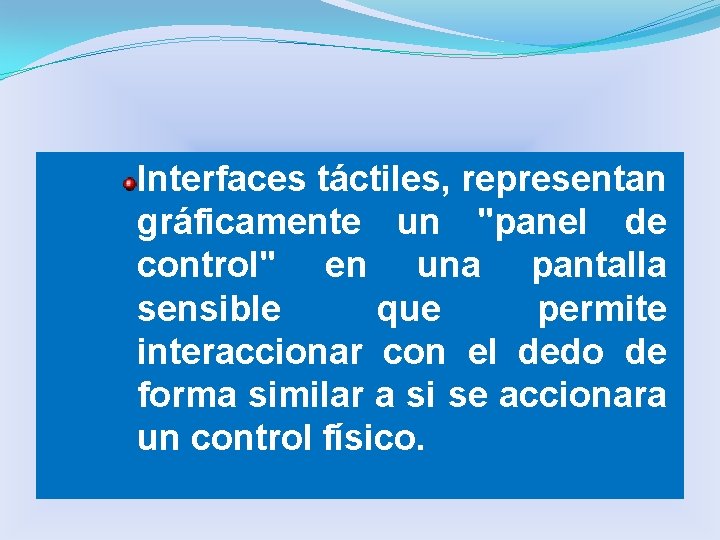 Interfaces táctiles, representan gráficamente un "panel de control" en una pantalla sensible que permite interaccionar con el dedo de forma similar a si se accionara un control físico.